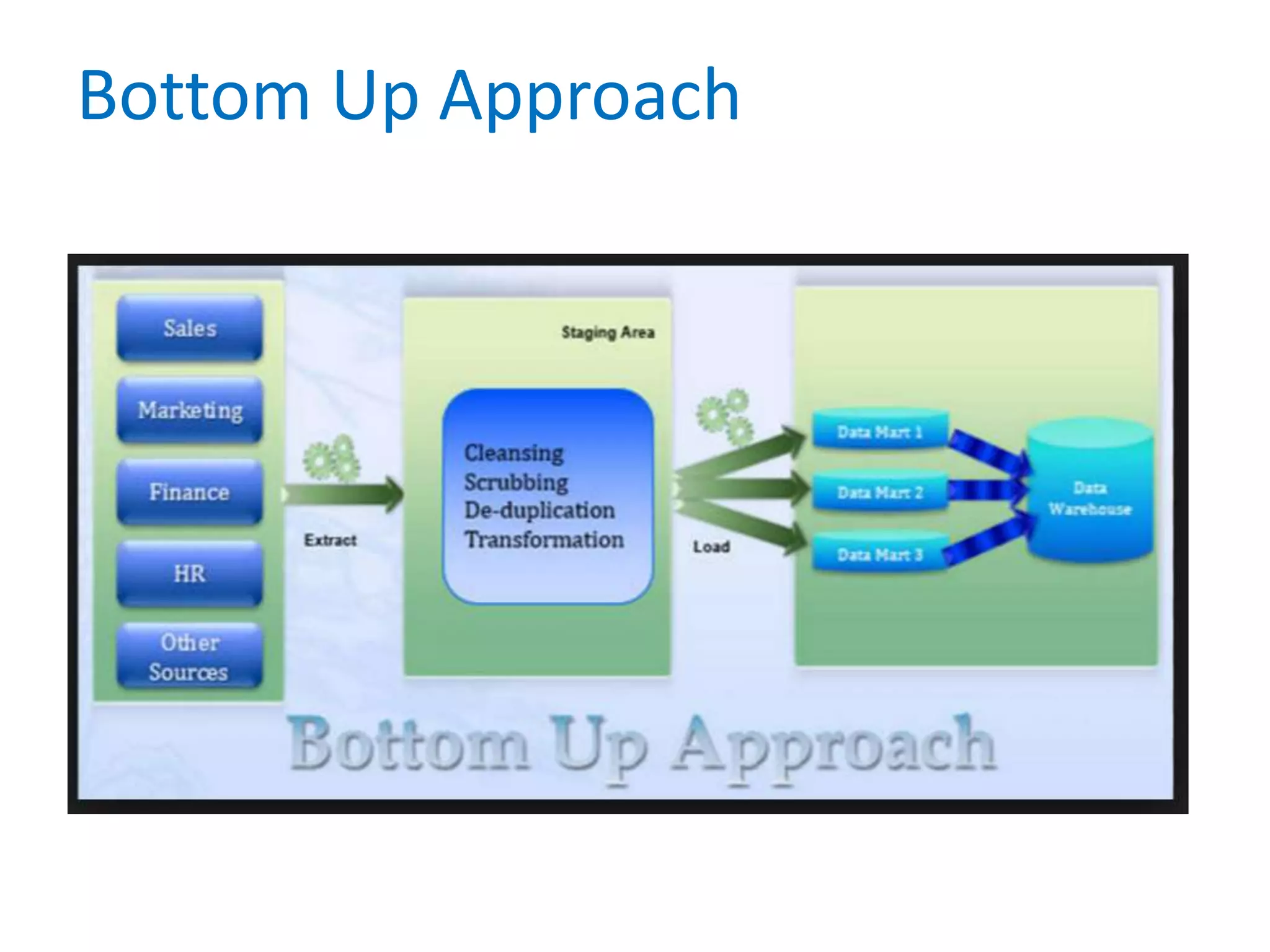 Bottom Up Approach

Sales

Marketing

Finance

HR

Other Sources

Extract

Staging Area

Cleansing
Scrubbing
De-duplication
Transformation

Load

Data Mart 1

Data Mart 2

Data Mart 3

Data Warehouse

Bottom Up Approach